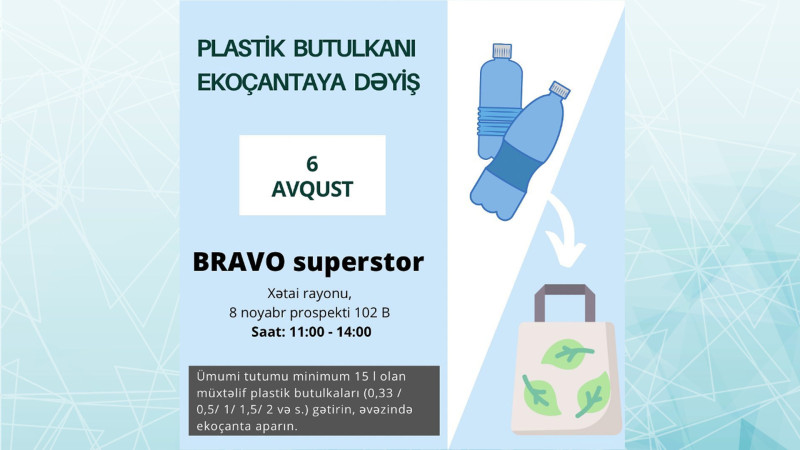 PLASTİK BUTULKANI EKOÇANTAYA DƏYİŞ

6
AVQUST

BRAVO superstor

Xətai rayonu,
8 noyabr prospekti 102 B
Saat: 11:00 - 14:00

Ümumi tutumu minimum 15 l olan müxtəlif plastik butulkaları (0,33 / 0,5/ 1/ 1,5/ 2 və s.) gətirin, əvəzində ekoçanta aparın.